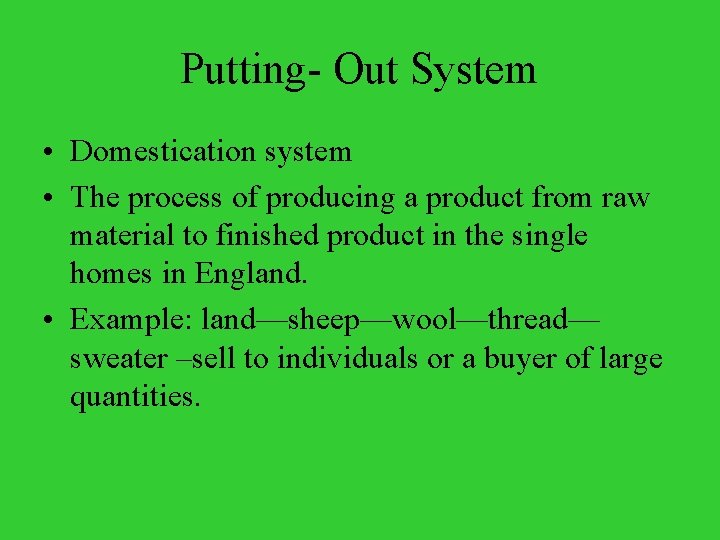 Putting- Out System

• Domestication system

• The process of producing a product from raw material to finished product in the single homes in England.

• Example: land—sheep—wool—thread—sweater –sell to individuals or a buyer of large quantities.